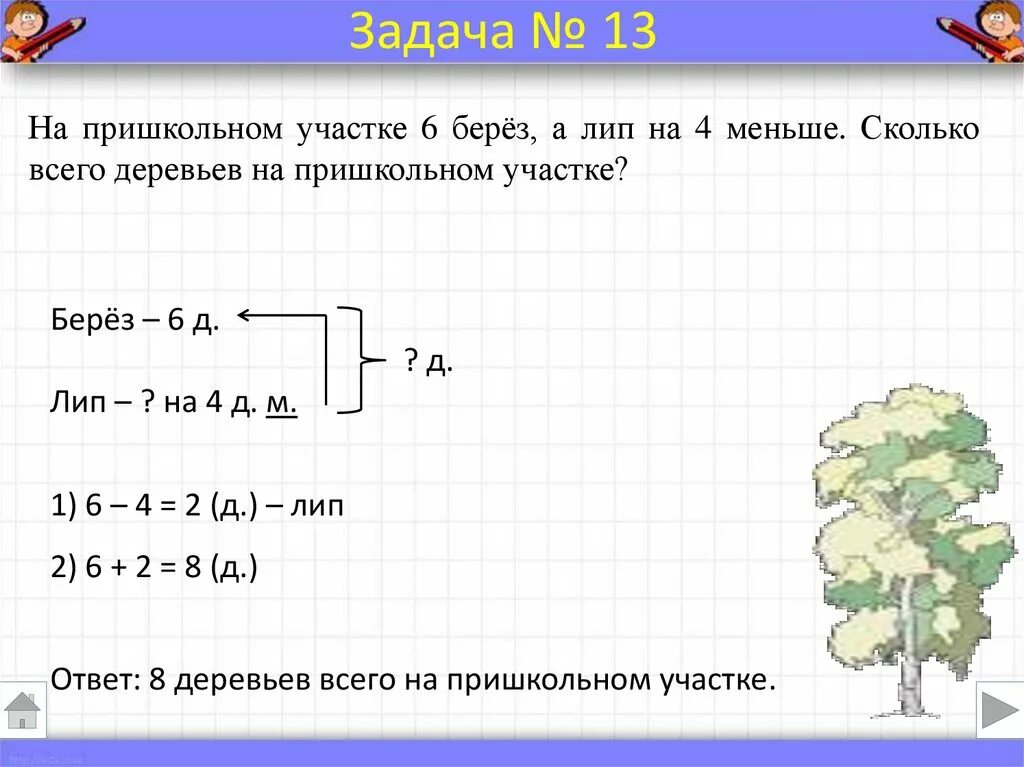 Задача № 13

На пришкольном участке 6 берёз, а лип на 4 меньше. Сколько всего деревьев на пришкольном участке?

Берёз – 6 д.

? д.

Лип – ? на 4 д. м.

1) 6 – 4 = 2 (д.) – лип

2) 6 + 2 = 8 (д.)

Ответ: 8 деревьев всего на пришкольном участке.